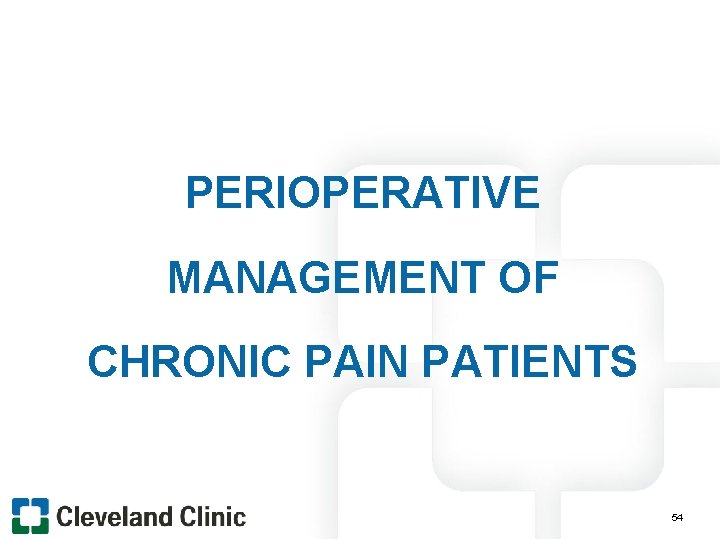 PERIOPERATIVE MANAGEMENT OF CHRONIC PAIN PATIENTS

Cleveland Clinic

54